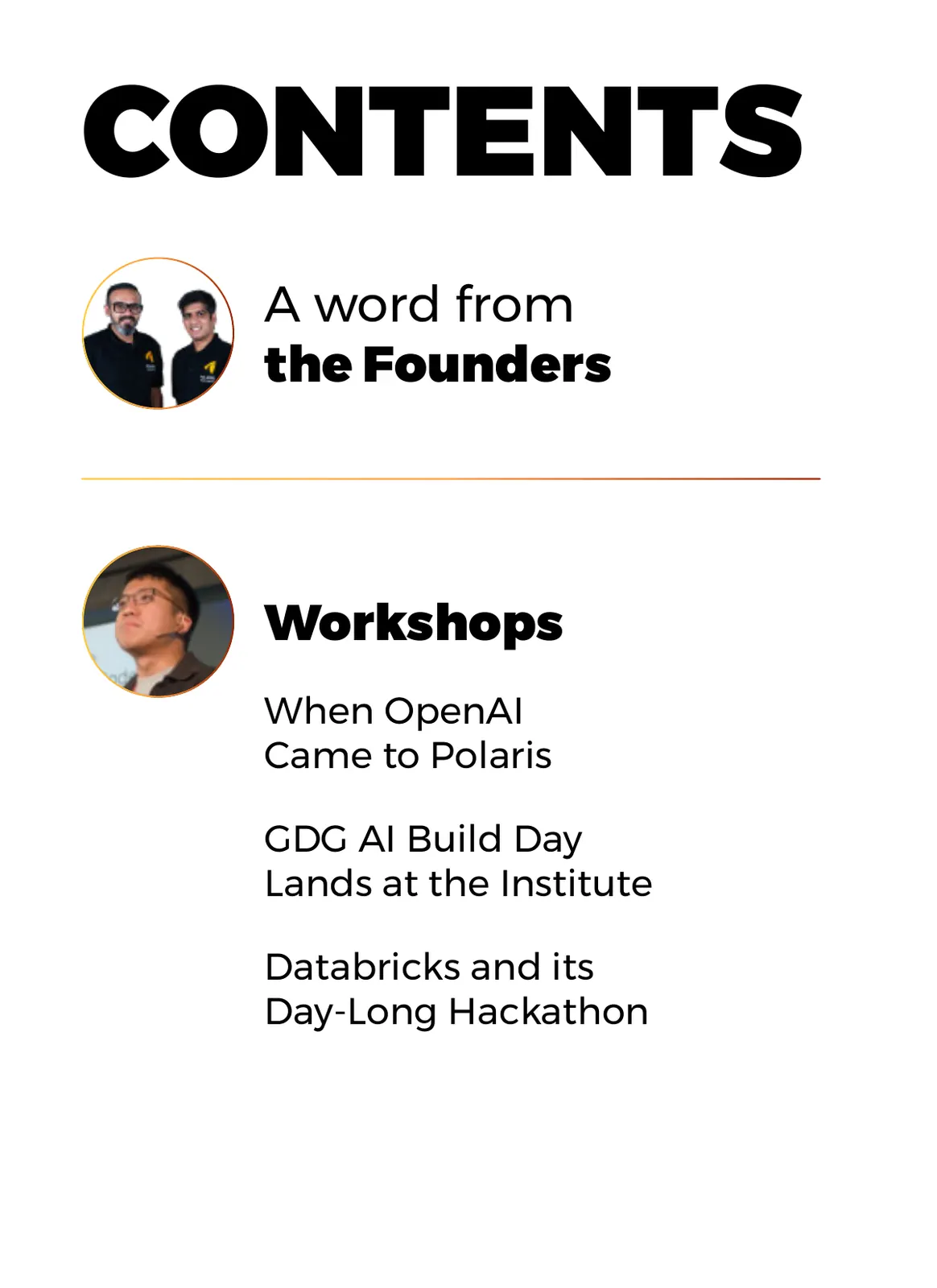 CONTENTS

A word from
the Founders

Workshops

When OpenAI Came to Polaris

GDG AI Build Day Lands at the Institute

Databricks and its Day-Long Hackathon